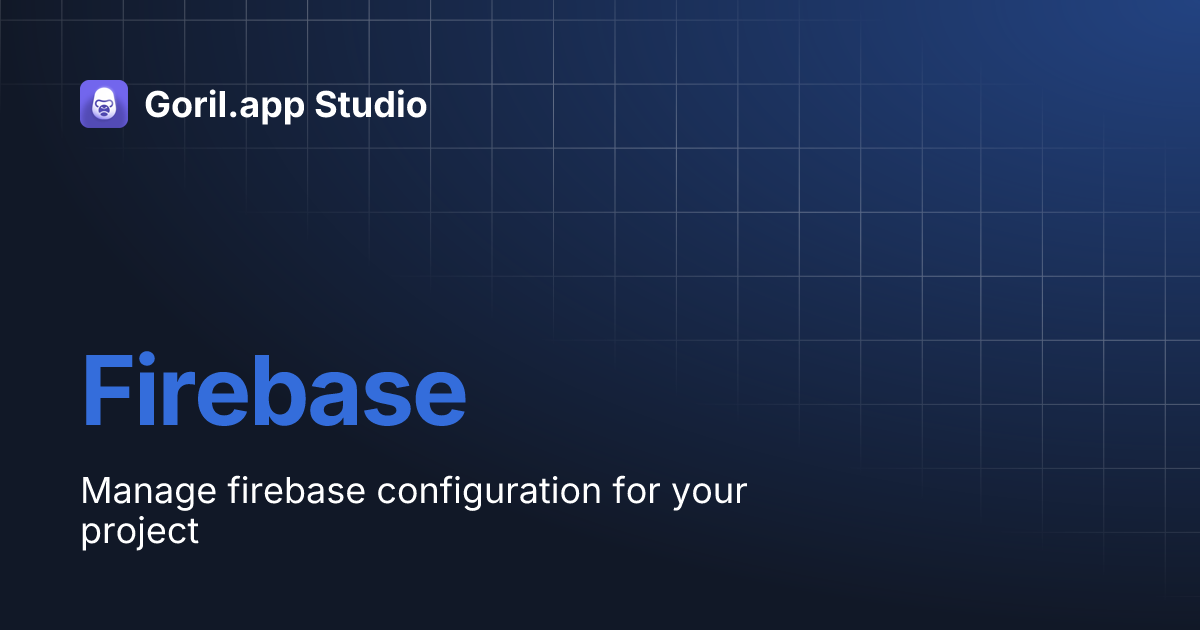 Goril.app Studio

Firebase

Manage firebase configuration for your project